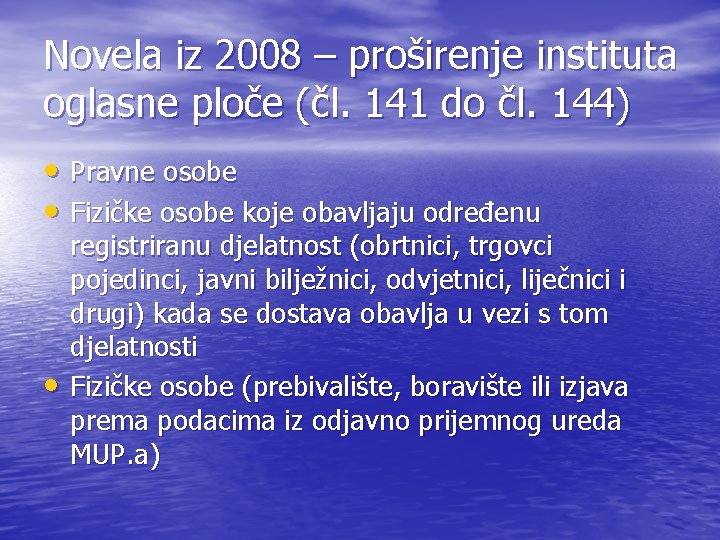 Novela iz 2008 – proširenje instituta oglasne ploče (čl. 141 do čl. 144)

• Pravne osobe
• Fizičke osobe koje obavljaju određenu registriranu djelatnost (obrtnici, trgovci pojedinci, javni bilježnici, odvjetnici, liječnici i drugi) kada se dostava obavlja u vezi s tom djelatnosti
• Fizičke osobe (prebivalište, boravište ili izjava prema podacima iz odjavno prijemnog ureda MUP.a)